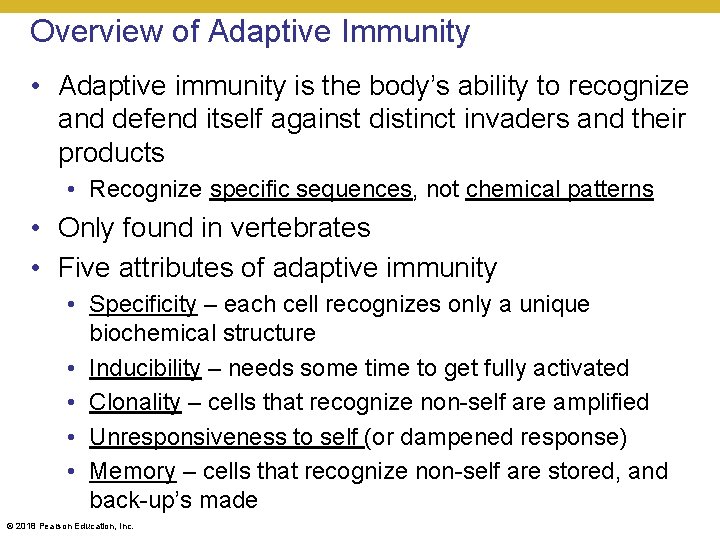 Overview of Adaptive Immunity

• Adaptive immunity is the body's ability to recognize and defend itself against distinct invaders and their products
• Recognize specific sequences, not chemical patterns
• Only found in vertebrates
• Five attributes of adaptive immunity
• Specificity – each cell recognizes only a unique biochemical structure
• Inducibility – needs some time to get fully activated
• Clonality – cells that recognize non-self are amplified
• Unresponsiveness to self (or dampened response)
• Memory – cells that recognize non-self are stored, and back-up's made

© 2018 Pearson Education, Inc.